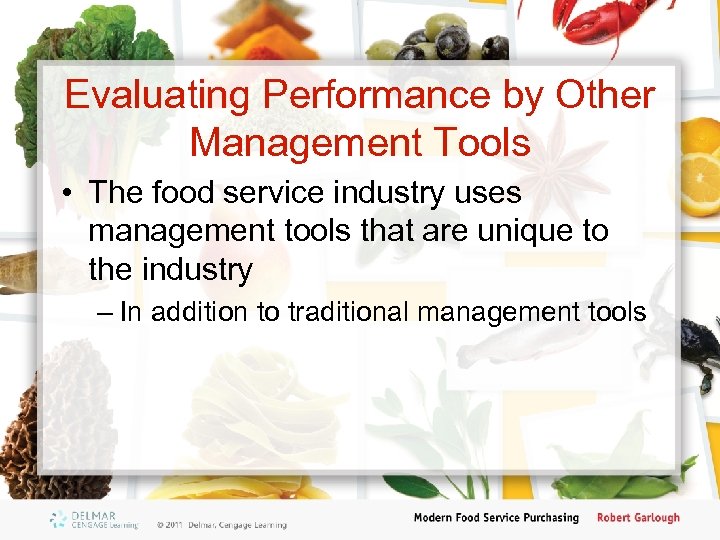 Evaluating Performance by Other Management Tools

• The food service industry uses management tools that are unique to the industry

– In addition to traditional management tools

DELMAR CENGAGE Learning

© 2011 Delmar, Cengage Learning

Modern Food Service Purchasing

Robert Garlough